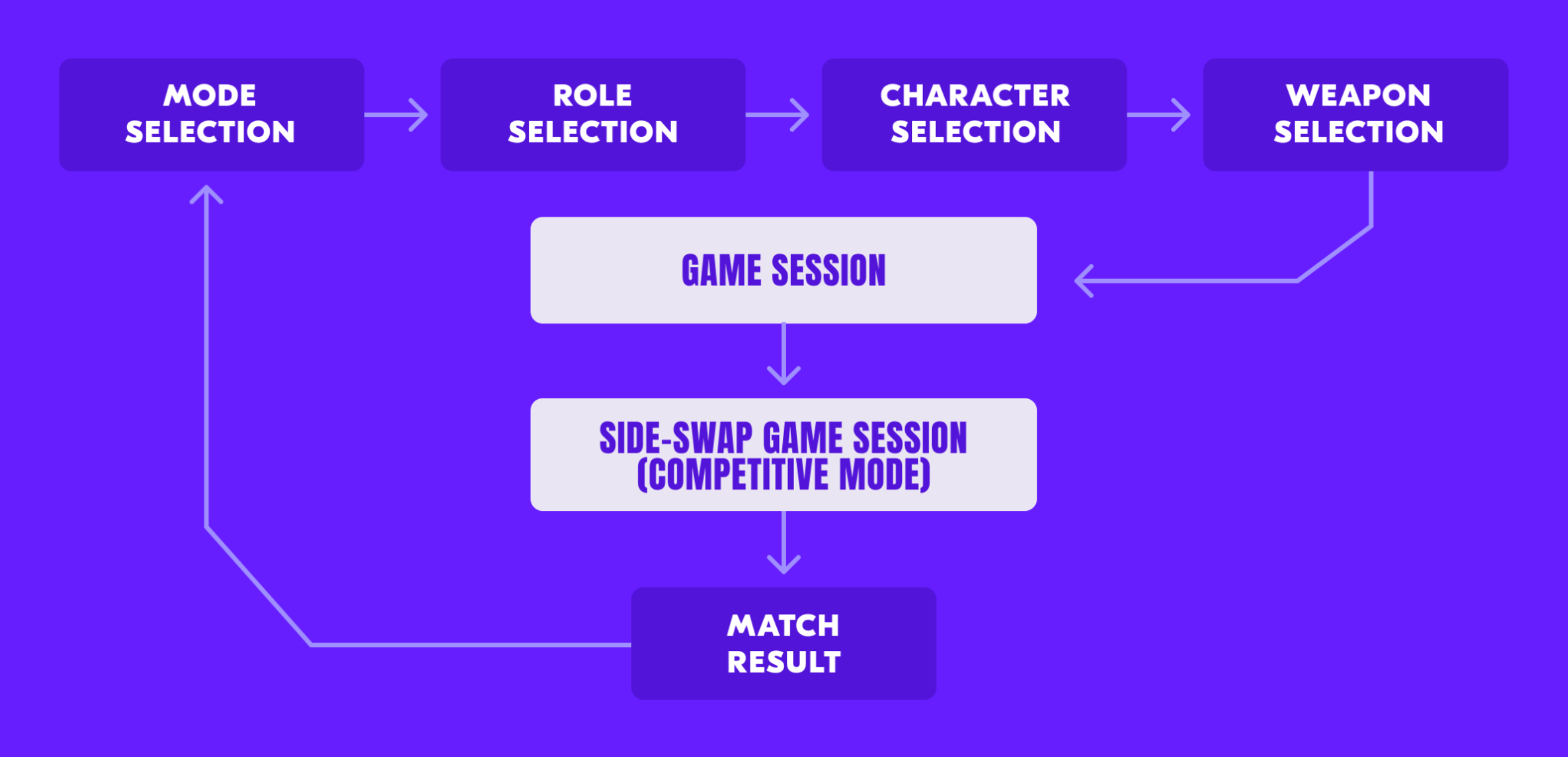 MODE SELECTION

ROLE SELECTION

CHARACTER SELECTION

WEAPON SELECTION

GAME SESSION

SIDE-SWAP GAME SESSION (COMPETITIVE MODE)

MATCH RESULT